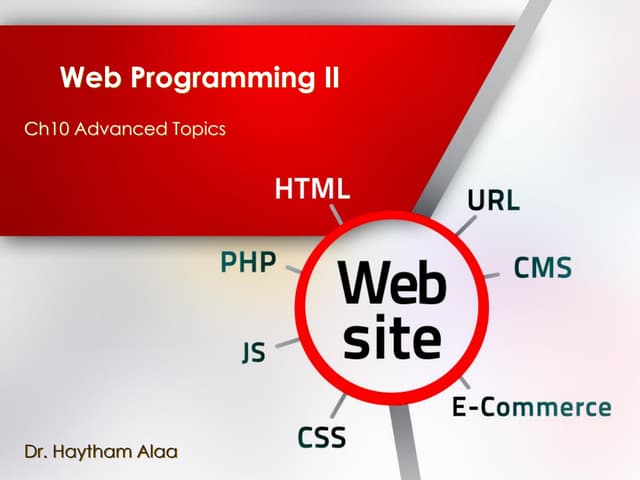 Web Programming II

Ch10 Advanced Topics

HTML
URL
PHP
CMS
Web site
JS
E-Commerce
CSS

Dr. Haytham Alaa